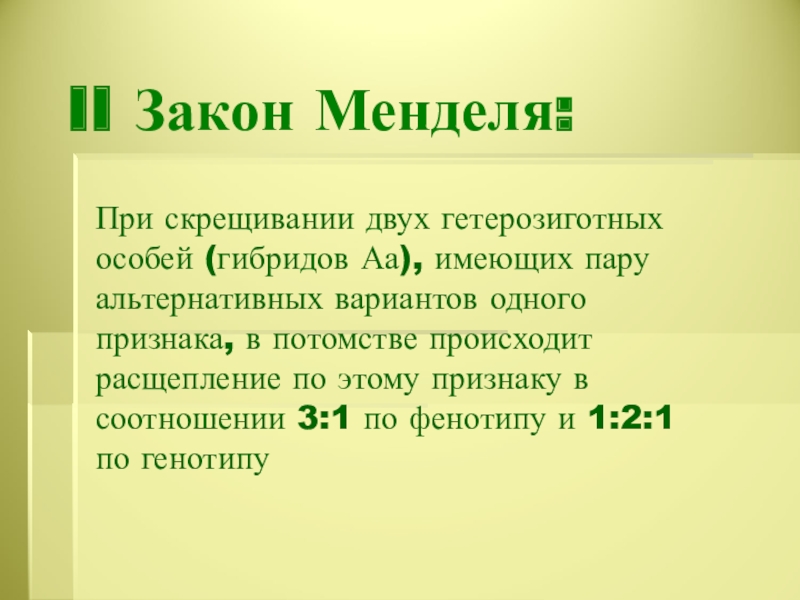 II Закон Менделя:

При скрещивании двух гетерозиготных особей (гибридов Аа), имеющих пару альтернативных вариантов одного признака, в потомстве происходит расщепление по этому признаку в соотношении 3:1 по фенотипу и 1:2:1 по генотипу